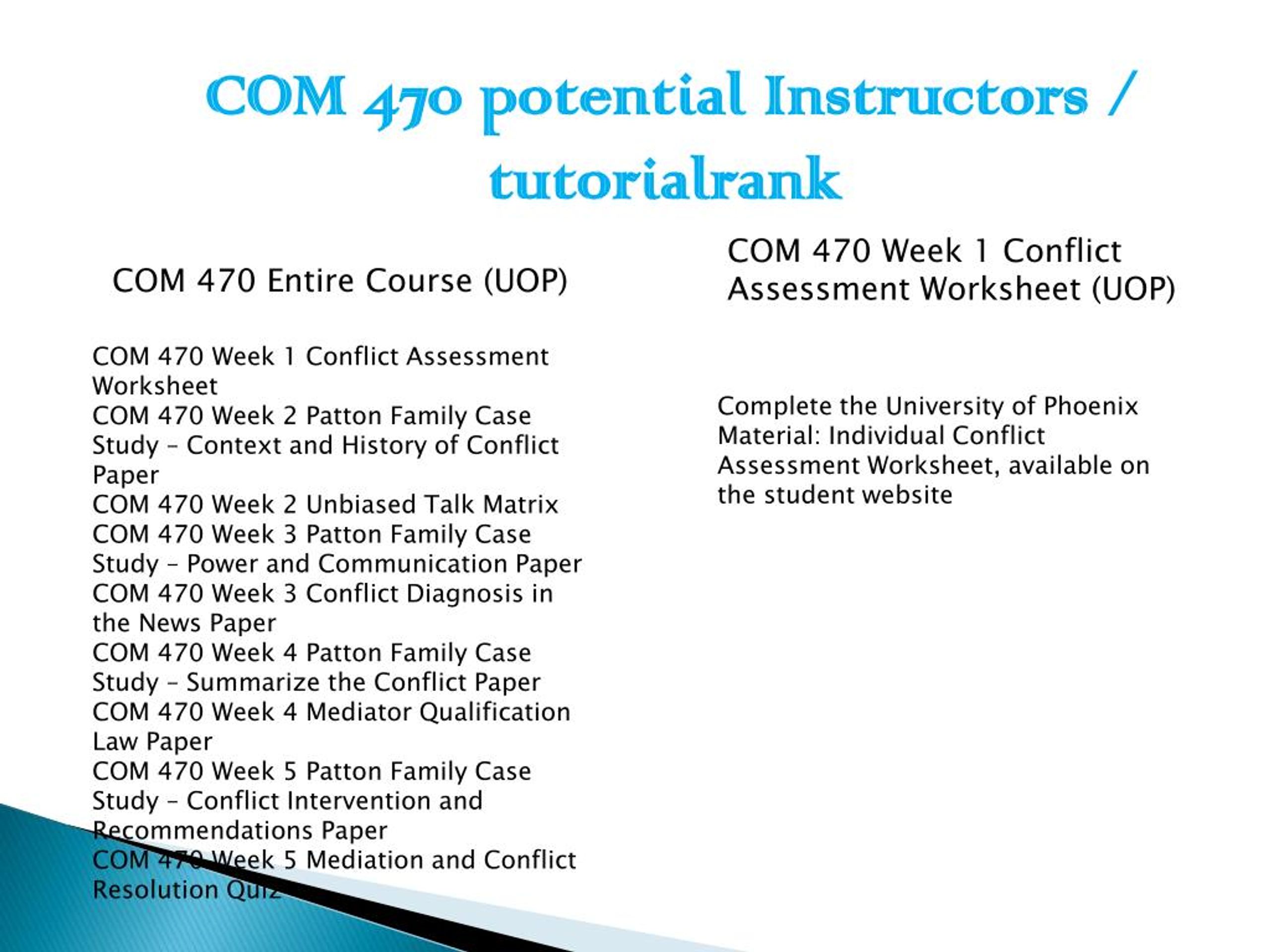 COM 470 potential Instructors / tutorialrank

COM 470 Entire Course (UOP)

COM 470 Week 1 Conflict Assessment Worksheet
COM 470 Week 2 Patton Family Case Study – Context and History of Conflict Paper
COM 470 Week 2 Unbiased Talk Matrix
COM 470 Week 3 Patton Family Case Study – Power and Communication Paper
COM 470 Week 3 Conflict Diagnosis in the News Paper
COM 470 Week 4 Patton Family Case Study – Summarize the Conflict Paper
COM 470 Week 4 Mediator Qualification Law Paper
COM 470 Week 5 Patton Family Case Study – Conflict Intervention and Recommendations Paper
COM 470 Week 5 Mediation and Conflict Resolution Quiz

COM 470 Week 1 Conflict Assessment Worksheet (UOP)

Complete the University of Phoenix Material: Individual Conflict Assessment Worksheet, available on the student website